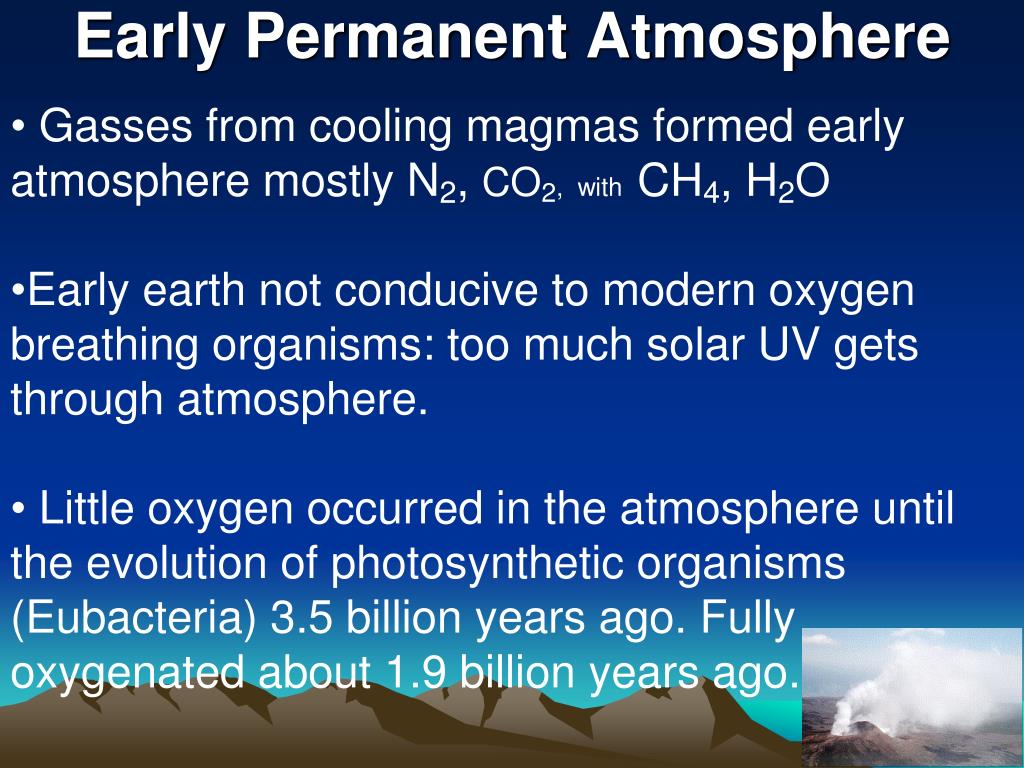 Early Permanent Atmosphere

• Gasses from cooling magmas formed early atmosphere mostly $N_2$, $CO_2$, with $CH_4$, $H_2O$

•Early earth not conducive to modern oxygen breathing organisms: too much solar UV gets through atmosphere.

• Little oxygen occurred in the atmosphere until the evolution of photosynthetic organisms (Eubacteria) 3.5 billion years ago. Fully oxygenated about 1.9 billion years ago.